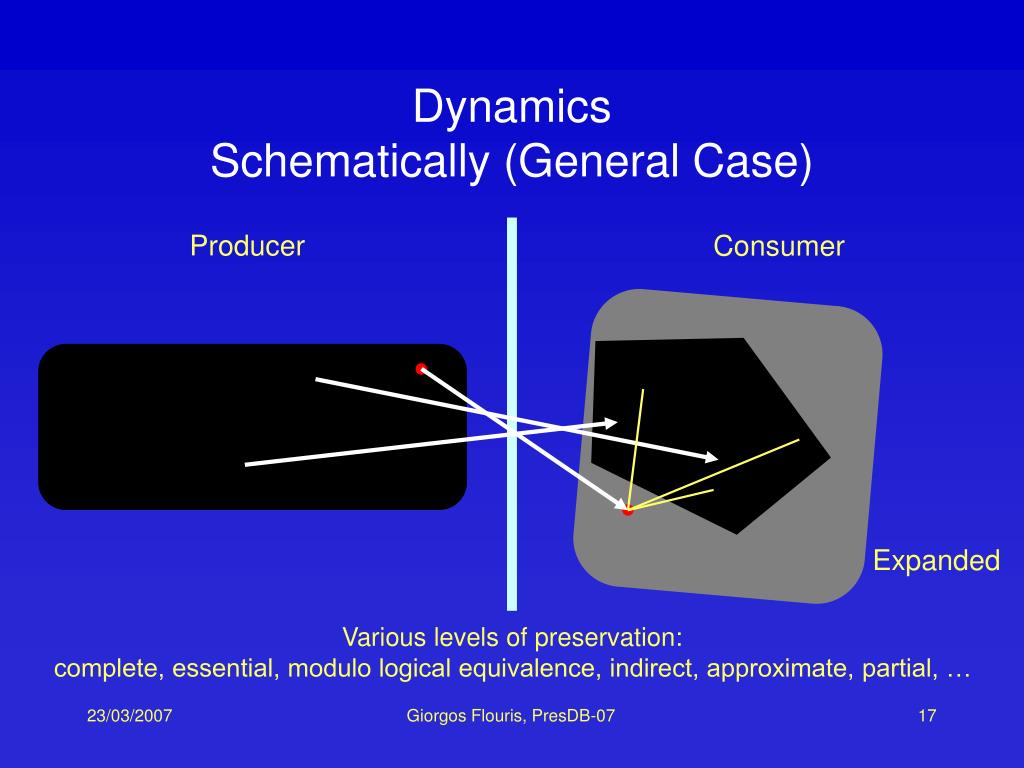 Dynamics
Schematically (General Case)

Producer

Consumer

Expanded

Various levels of preservation:
complete, essential, modulo logical equivalence, indirect, approximate, partial, …

23/03/2007

Giorgos Flouris, PresDB-07

17